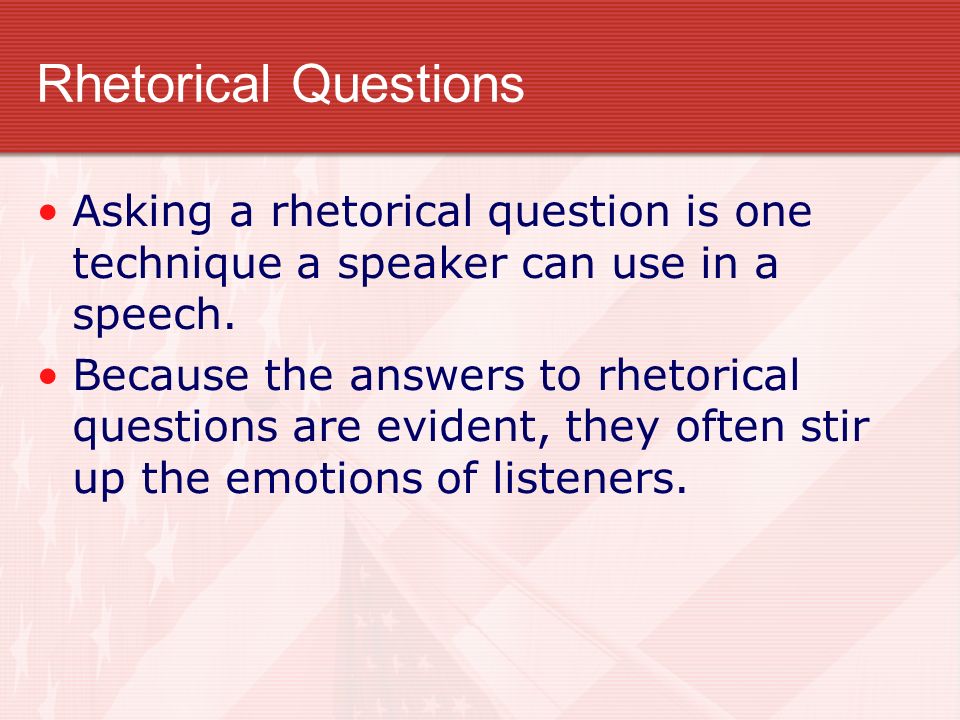 Rhetorical Questions

• Asking a rhetorical question is one technique a speaker can use in a speech.

• Because the answers to rhetorical questions are evident, they often stir up the emotions of listeners.